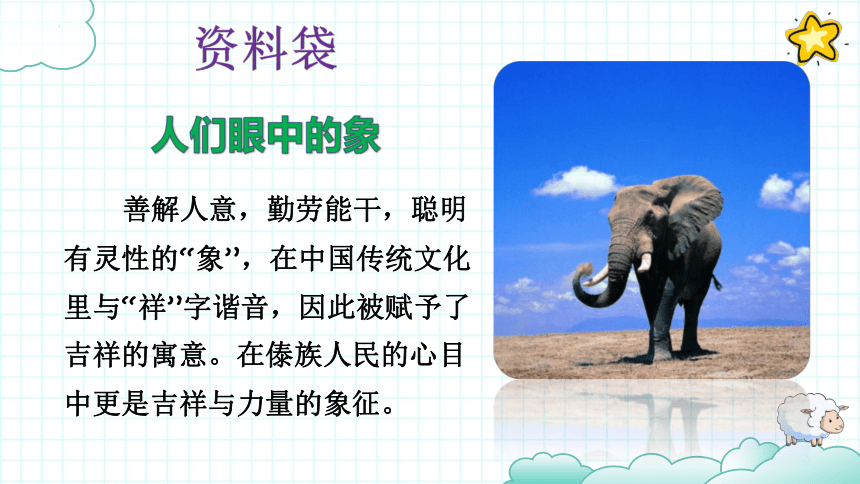 资料袋

人们眼中的象

善解人意，勤劳能干，聪明有灵性的“象”，在中国传统文化里与“祥”字谐音，因此被赋予了吉祥的寓意。在傣族人民的心目中更是吉祥与力量的象征。